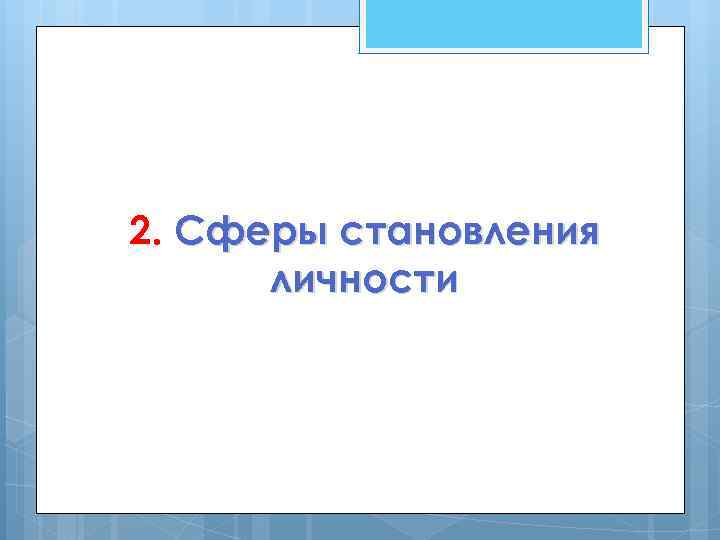 2. Сферы становления личности